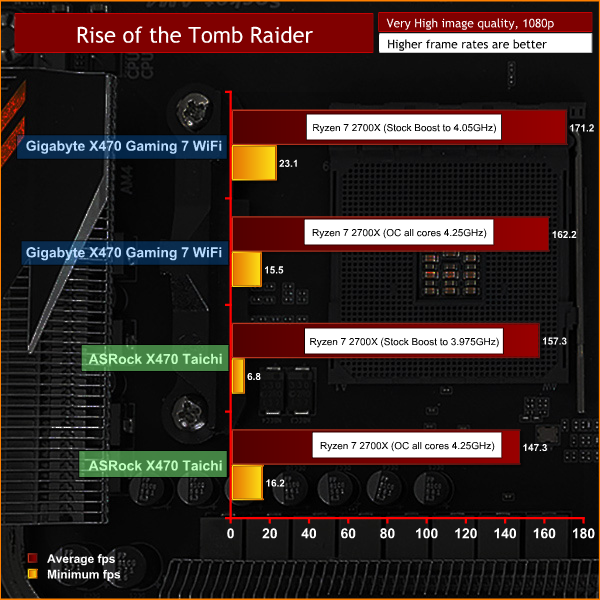 Rise of the Tomb Raider

Very High image quality, 1080p

Higher frame rates are better

Gigabyte X470 Gaming 7 WiFi

Ryzen 7 2700X (Stock Boost to 4.05GHz) 171.2

23.1

Gigabyte X470 Gaming 7 WiFi

Ryzen 7 2700X (OC all cores 4.25GHz) 162.2

15.5

ASRock X470 Taichi

Ryzen 7 2700X (Stock Boost to 3.975GHz) 157.3

6.8

ASRock X470 Taichi

Ryzen 7 2700X (OC all cores 4.25GHz) 147.3

16.2

0 20 40 60 80 100 120 140 160 180

Average fps
Minimum fps